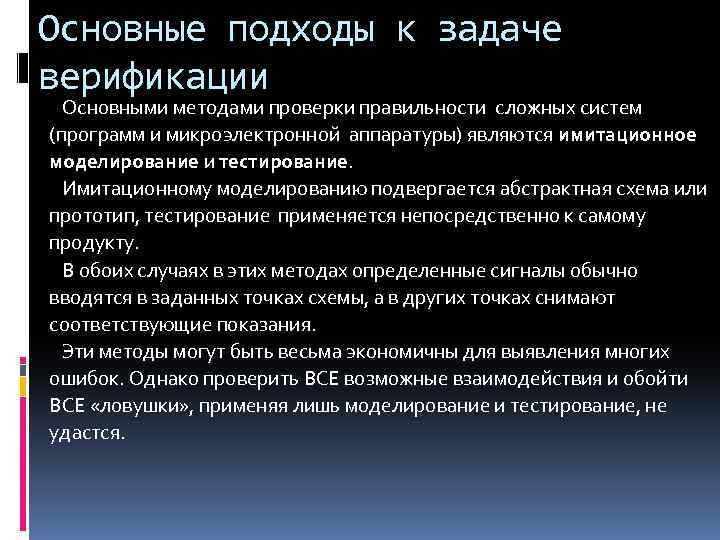 Основные подходы к задаче верификации

Основными методами проверки правильности сложных систем (программ и микроэлектронной аппаратуры) являются имитационное моделирование и тестирование.

Имитационному моделированию подвергается абстрактная схема или прототип, тестирование применяется непосредственно к самому продукту.

В обоих случаях в этих методах определенные сигналы обычно вводятся в заданных точках схемы, а в других точках снимают соответствующие показания.

Эти методы могут быть весьма экономичны для выявления многих ошибок. Однако проверить ВСЕ возможные взаимодействия и обойти ВСЕ «ловушки», применяя лишь моделирование и тестирование, не удастся.